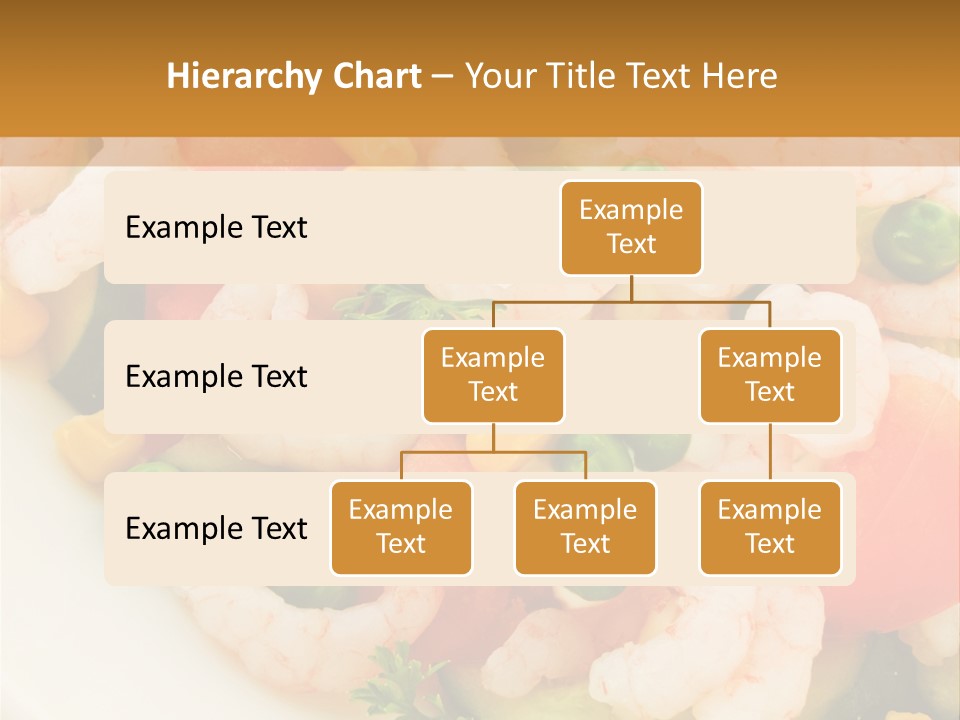 Hierarchy Chart – Your Title Text Here

Example Text

Example Text

Example Text

Example Text

Example Text

Example Text

Example Text

Example Text

Example Text